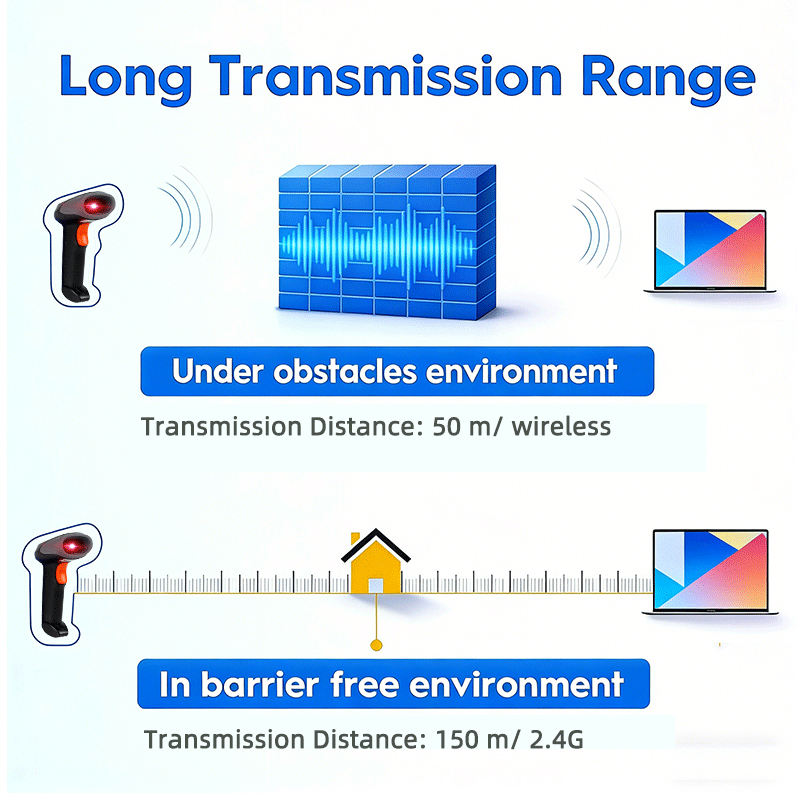 Long Transmission Range

Under obstacles environment

Transmission Distance: 50 m/ wireless

In barrier free environment

Transmission Distance: 150 m/ 2.4G